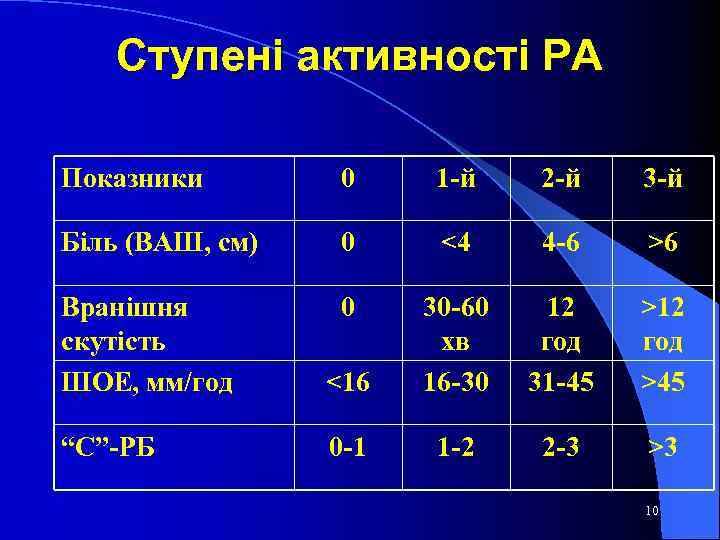 Ступені активності РА

| Показники | 0 | 1-й | 2-й | 3-й |
|---|---|---|---|---|
| Біль (ВАШ, см) | 0 | <4 | 4-6 | >6 |
| Вранішня скутість | 0 | 30-60 хв | 12 год | >12 год |
| ШОЕ, мм/год | <16 | 16-30 | 31-45 | >45 |
| “С”-РБ | 0-1 | 1-2 | 2-3 | >3 |

10